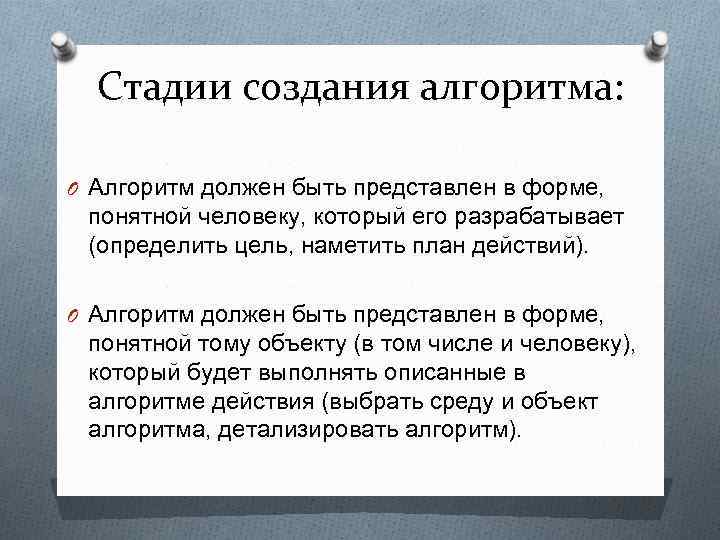 Стадии создания алгоритма:

Алгоритм должен быть представлен в форме, понятной человеку, который его разрабатывает (определить цель, наметить план действий).

Алгоритм должен быть представлен в форме, понятной тому объекту (в том числе и человеку), который будет выполнять описанные в алгоритме действия (выбрать среду и объект алгоритма, детализировать алгоритм).